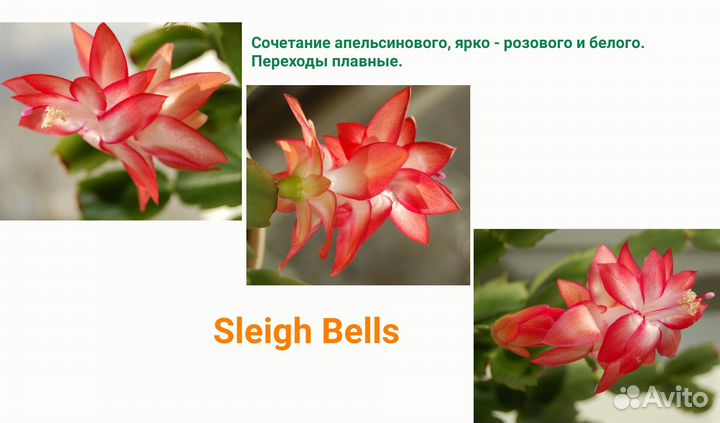 Сочетание апельсинового, ярко - розового и белого. Переходы плавные.

Sleigh Bells

Avito